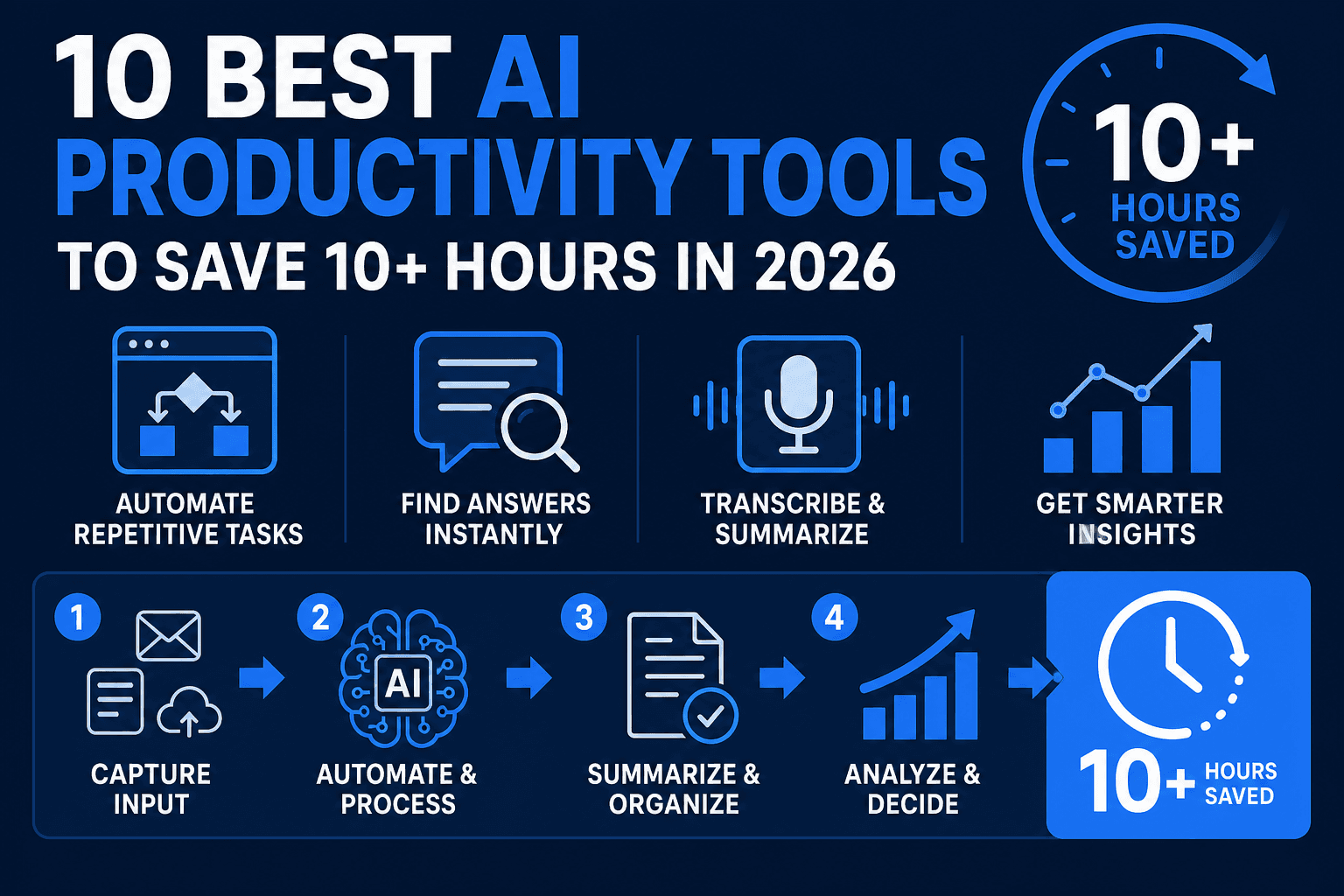 10 BEST AI PRODUCTIVITY TOOLS
TO SAVE 10+ HOURS IN 2026

10+ HOURS SAVED

AUTOMATE REPETITIVE TASKS

FIND ANSWERS INSTANTLY

TRANSCRIBE & SUMMARIZE

GET SMARTER INSIGHTS

1
CAPTURE INPUT

2
AI
AUTOMATE & PROCESS

3
SUMMARIZE & ORGANIZE

4
ANALYZE & DECIDE

10+ HOURS SAVED